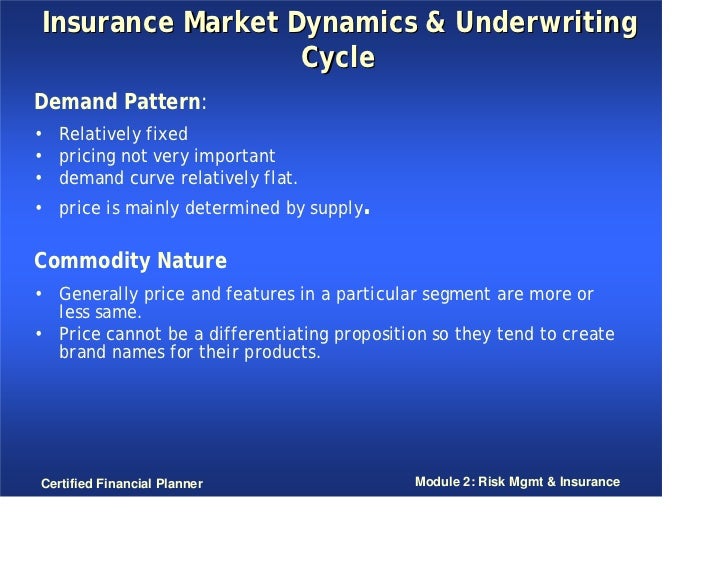 Insurance Market Dynamics & Underwriting Cycle

Demand Pattern:

• Relatively fixed
• pricing not very important
• demand curve relatively flat.
• price is mainly determined by supply.

Commodity Nature

• Generally price and features in a particular segment are more or less same.
• Price cannot be a differentiating proposition so they tend to create brand names for their products.

Certified Financial Planner

Module 2: Risk Mgmt & Insurance